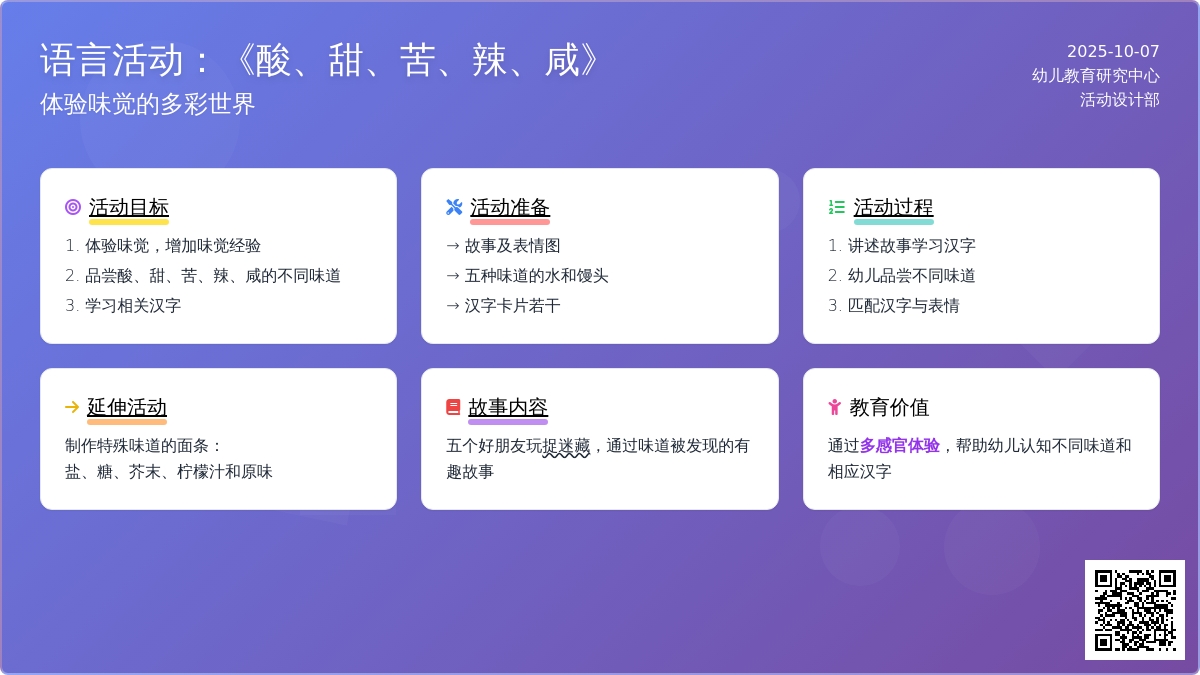 语言活动：《酸、甜、苦、辣、咸》
体验味觉的多彩世界

2025-10-07
幼儿教育研究中心
活动设计部

活动目标
1. 体验味觉，增加味觉经验
2. 品尝酸、甜、苦、辣、咸的不同味道
3. 学习相关汉字

活动准备
→ 故事及表情图
→ 五种味道的水和馒头
→ 汉字卡片若干

活动过程
1. 讲述故事学习汉字
2. 幼儿品尝不同味道
3. 匹配汉字与表情

延伸活动
制作特殊味道的面条：
盐、糖、芥末、柠檬汁和原味

故事内容
五个好朋友玩捉迷藏，通过味道被发现的有趣故事

教育价值
通过多感官体验，帮助幼儿认知不同味道和相应汉字